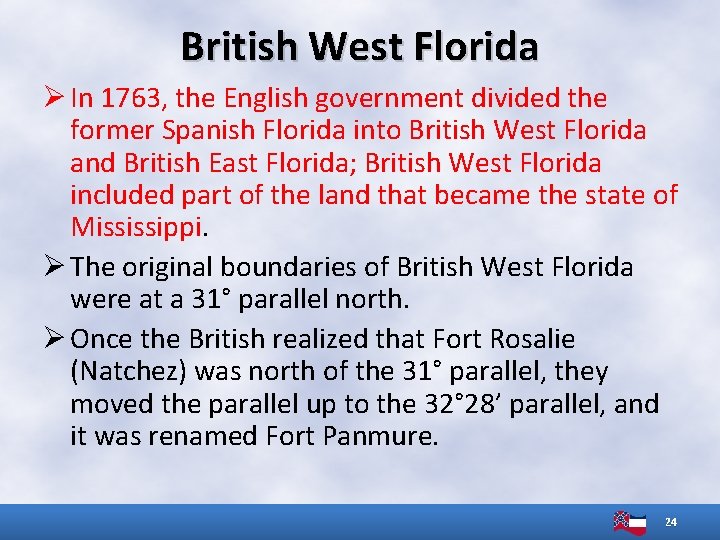 British West Florida

➢ In 1763, the English government divided the former Spanish Florida into British West Florida and British East Florida; British West Florida included part of the land that became the state of Mississippi.

➢ The original boundaries of British West Florida were at a 31° parallel north.

➢ Once the British realized that Fort Rosalie (Natchez) was north of the 31° parallel, they moved the parallel up to the 32°28′ parallel, and it was renamed Fort Panmure.

24